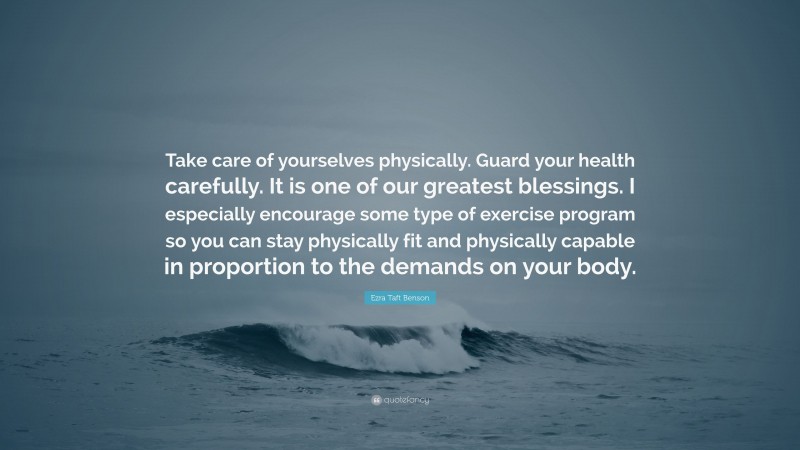 Take care of yourselves physically. Guard your health carefully. It is one of our greatest blessings. I especially encourage some type of exercise program so you can stay physically fit and physically capable in proportion to the demands on your body.

Ezra Taft Benson

quotefancy